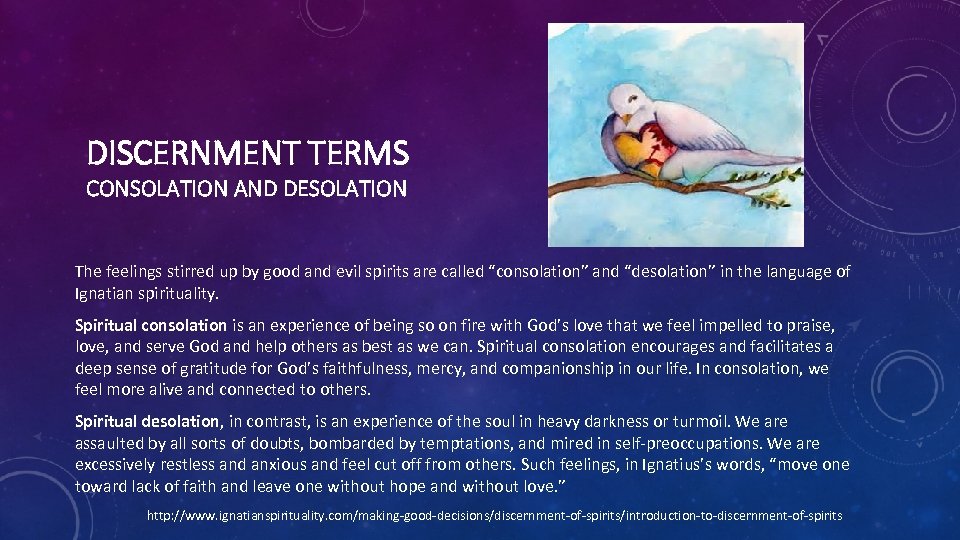 DISCERNMENT TERMS
CONSOLATION AND DESOLATION

The feelings stirred up by good and evil spirits are called “consolation” and “desolation” in the language of Ignatian spirituality.

Spiritual consolation is an experience of being so on fire with God’s love that we feel impelled to praise, love, and serve God and help others as best as we can. Spiritual consolation encourages and facilitates a deep sense of gratitude for God’s faithfulness, mercy, and companionship in our life. In consolation, we feel more alive and connected to others.

Spiritual desolation, in contrast, is an experience of the soul in heavy darkness or turmoil. We are assaulted by all sorts of doubts, bombarded by temptations, and mired in self-preoccupations. We are excessively restless and anxious and feel cut off from others. Such feelings, in Ignatius’s words, “move one toward lack of faith and leave one without hope and without love.”

http://www.ignatianspirituality.com/making-good-decisions/discernment-of-spirits/introduction-to-discernment-of-spirits